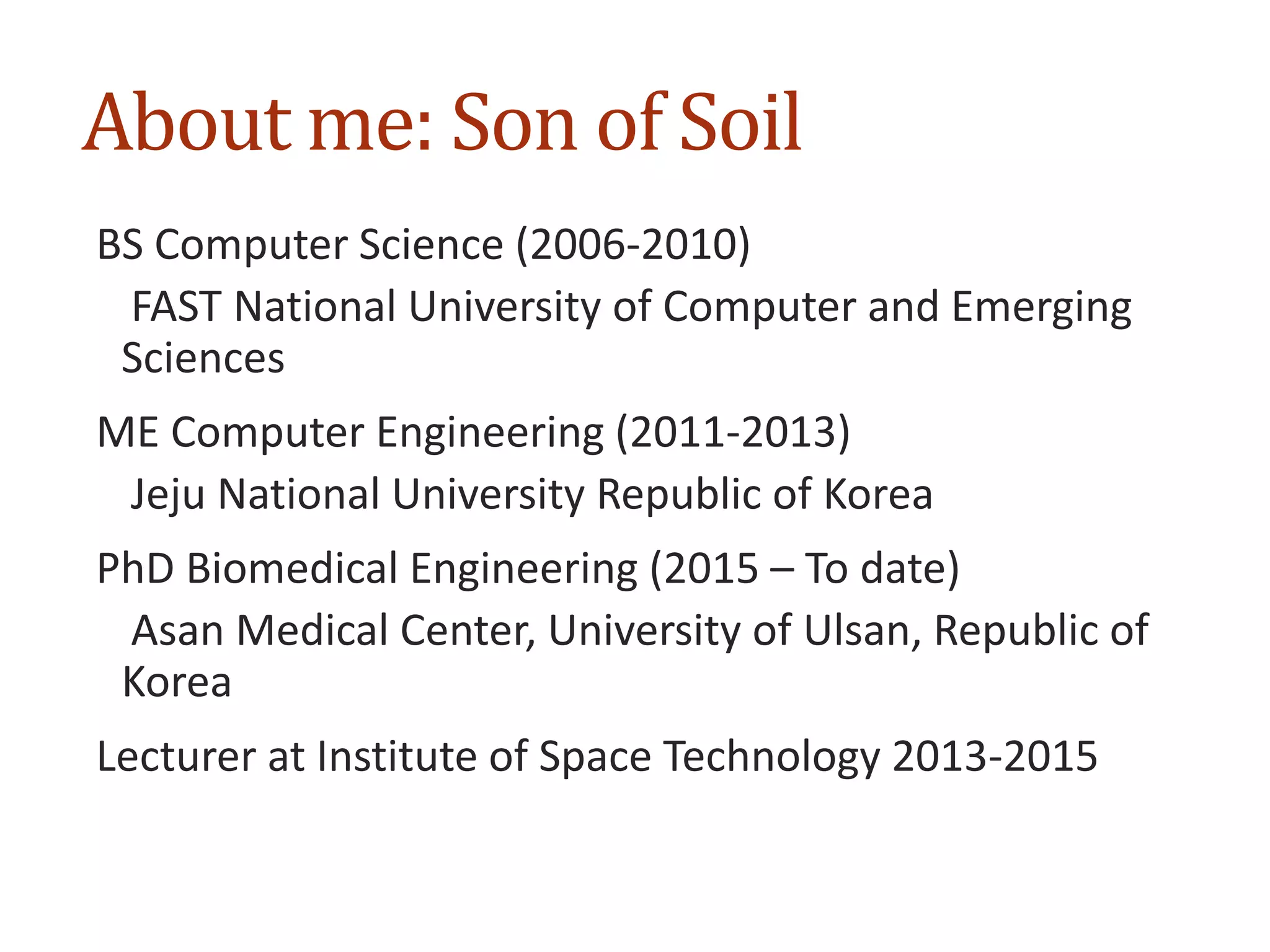 About me: Son of Soil

BS Computer Science (2006-2010)

FAST National University of Computer and Emerging Sciences

ME Computer Engineering (2011-2013)

Jeju National University Republic of Korea

PhD Biomedical Engineering (2015 – To date)

Asan Medical Center, University of Ulsan, Republic of Korea

Lecturer at Institute of Space Technology 2013-2015